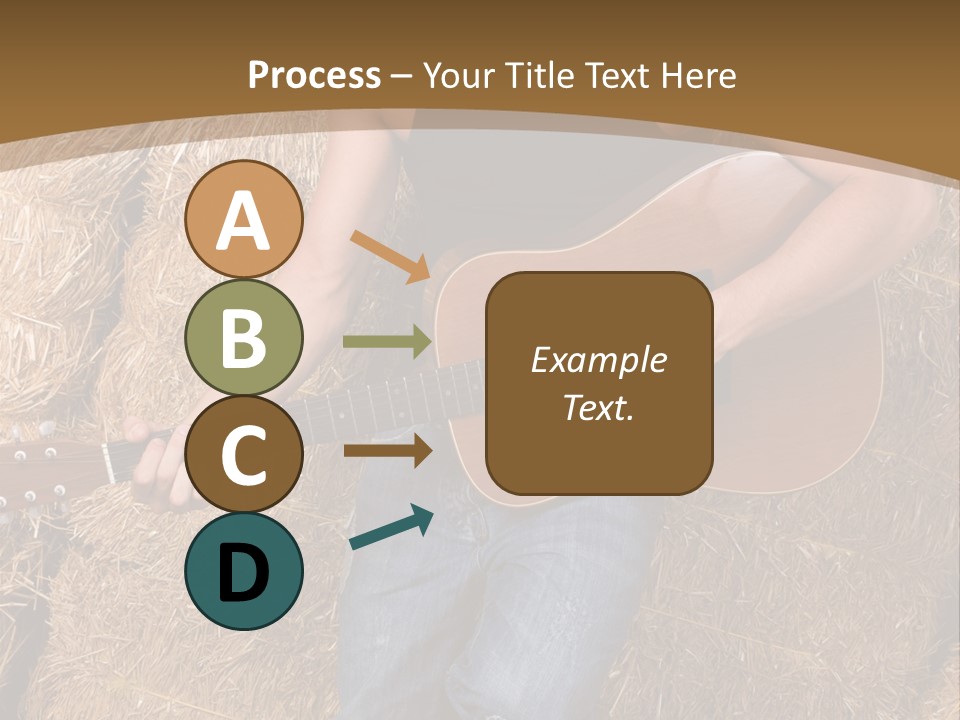 Process – Your Title Text Here

A

B

C

D

Example Text.